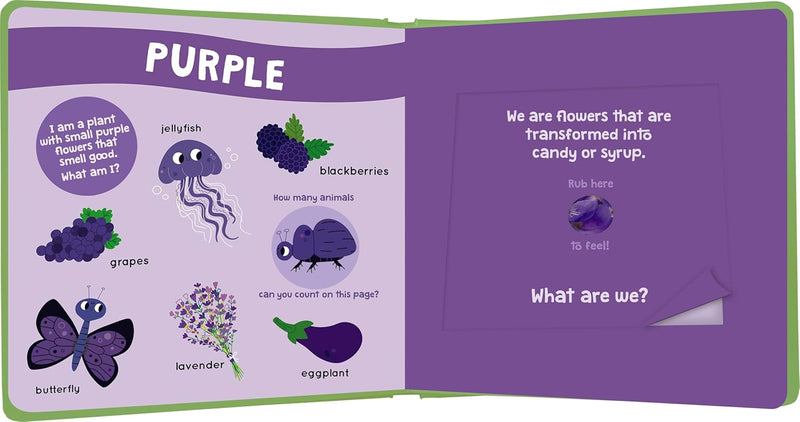 PURPLE

I am a plant with small purple flowers that smell good. What am I?

jellyfish

blackberries

How many animals

can you count on this page?

grapes

butterfly

lavender

eggplant

We are flowers that are transformed into candy or syrup.

Rub here

to feel!

What are we?